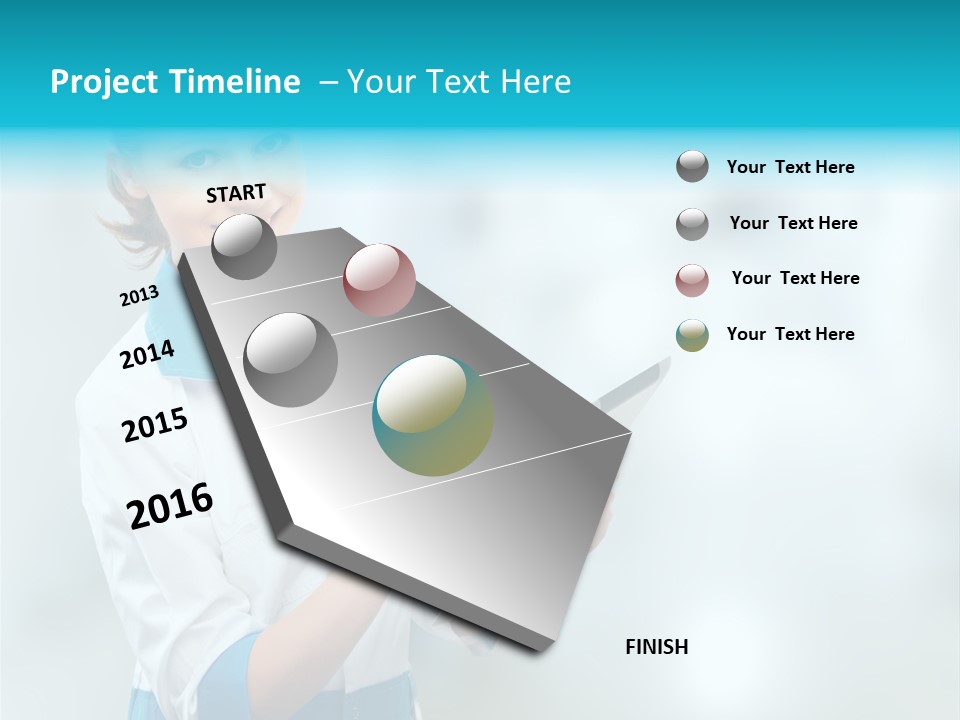 Project Timeline – Your Text Here

START

2013

2014

2015

2016

FINISH

Your Text Here

Your Text Here

Your Text Here

Your Text Here